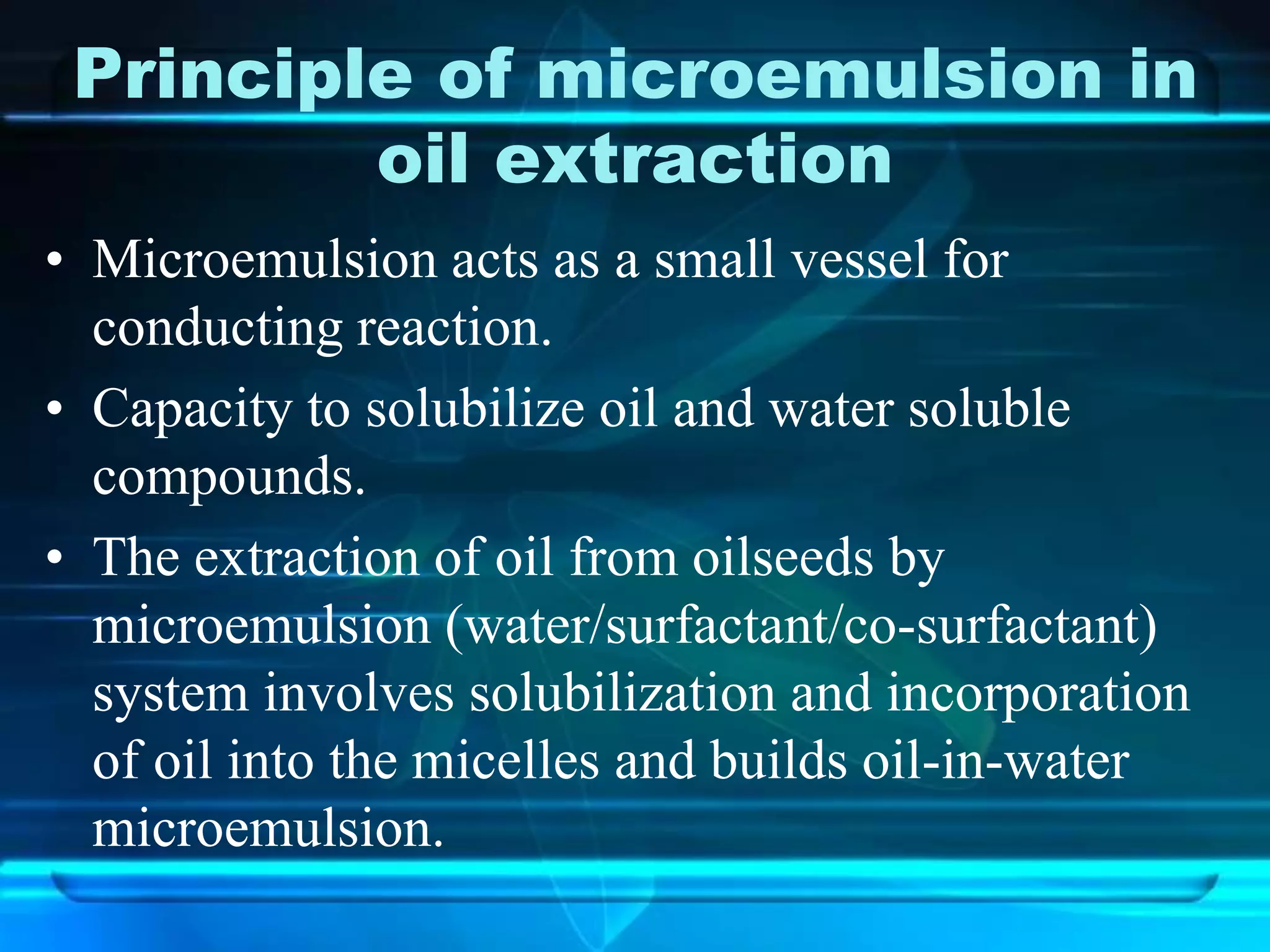 Principle of microemulsion in oil extraction

• Microemulsion acts as a small vessel for conducting reaction.

• Capacity to solubilize oil and water soluble compounds.

• The extraction of oil from oilseeds by microemulsion (water/surfactant/co-surfactant) system involves solubilization and incorporation of oil into the micelles and builds oil-in-water microemulsion.